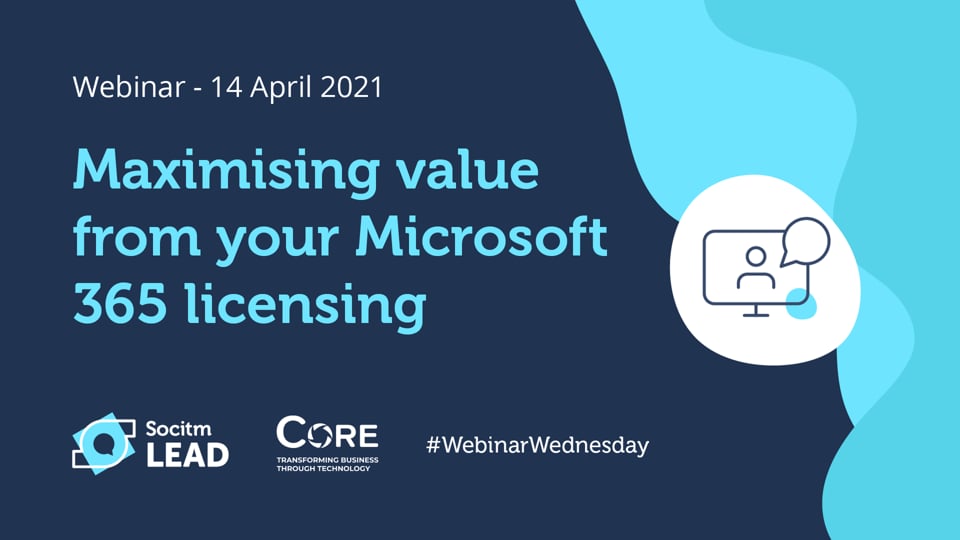 Webinar - 14 April 2021

Maximising value from your Microsoft 365 licensing

Socitm LEAD

CORE
TRANSFORMING BUSINESS THROUGH TECHNOLOGY

#WebinarWednesday